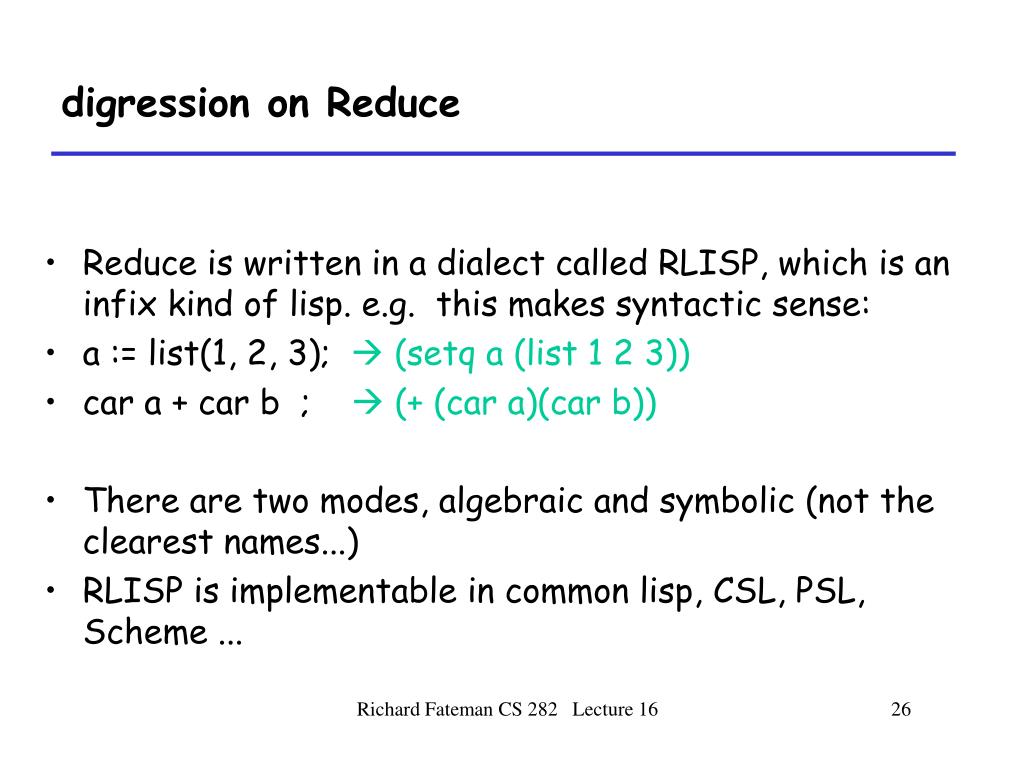 digression on Reduce

• Reduce is written in a dialect called RLISP, which is an infix kind of lisp. e.g. this makes syntactic sense:
• a := list(1, 2, 3); → (setq a (list 1 2 3))
• car a + car b ; → (+ (car a)(car b))

• There are two modes, algebraic and symbolic (not the clearest names...)
• RLISP is implementable in common lisp, CSL, PSL, Scheme ...

Richard Fateman CS 282 Lecture 16

26